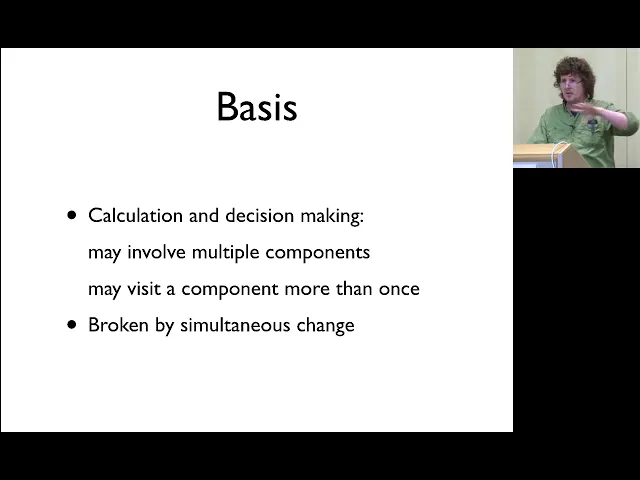 Basis

• Calculation and decision making:
may involve multiple components
may visit a component more than once

• Broken by simultaneous change